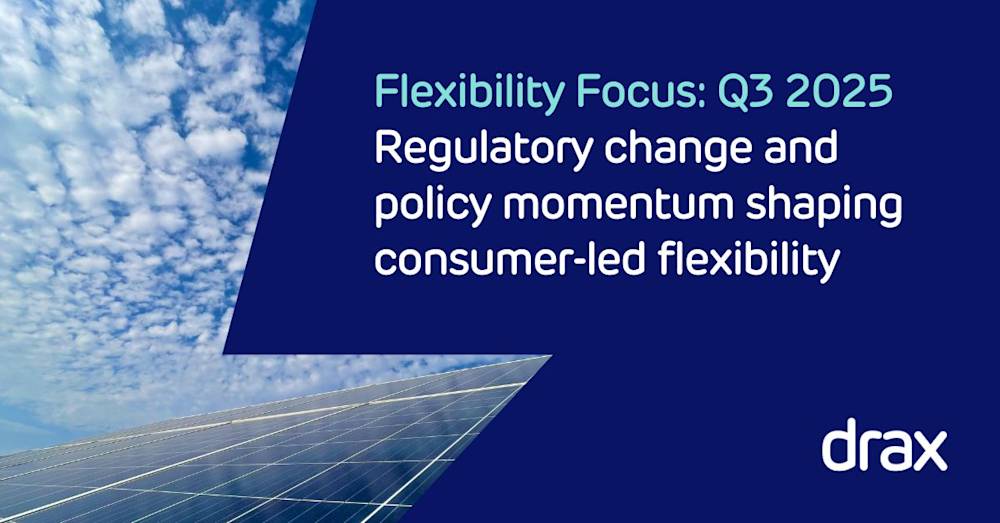 Flexibility Focus: Q3 2025
Regulatory change and policy momentum shaping consumer-led flexibility

drax